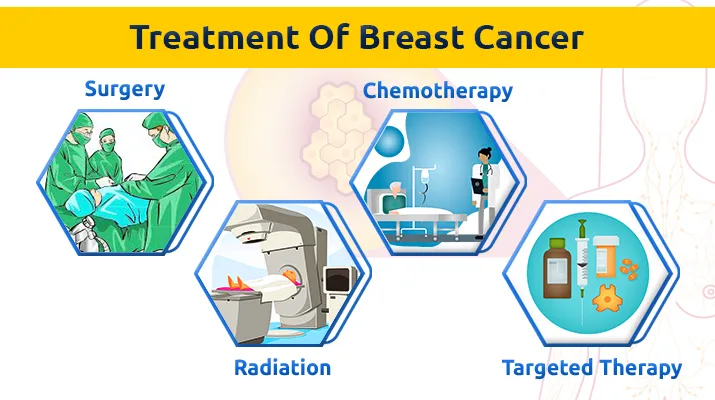 Treatment Of Breast Cancer

Surgery

Chemotherapy

Radiation

Targeted Therapy